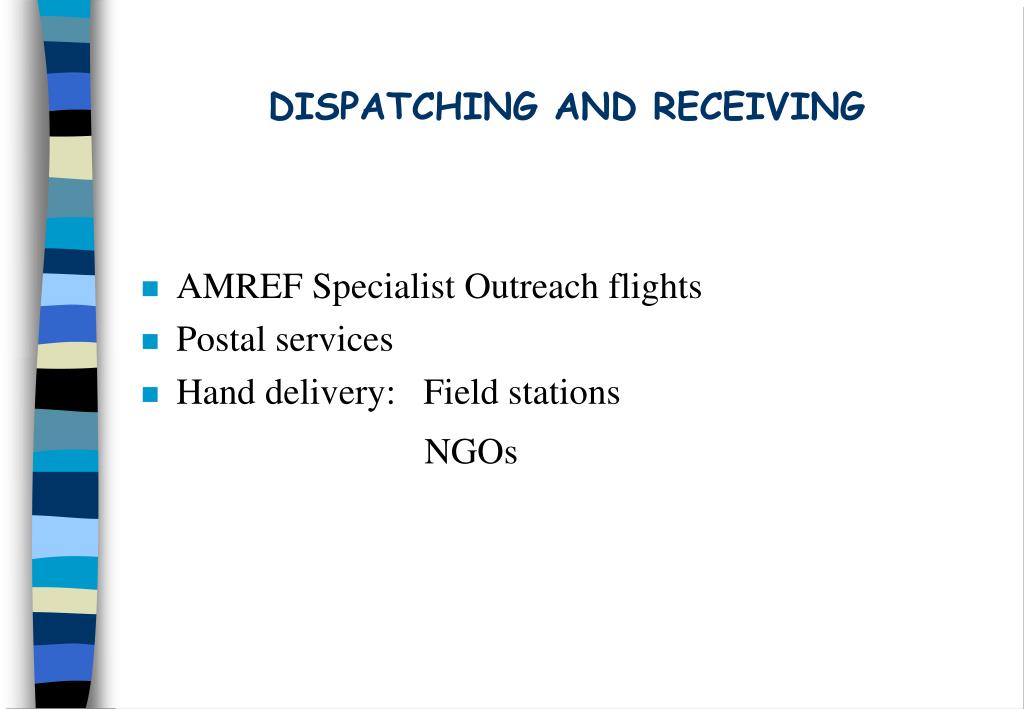 DISPATCHING AND RECEIVING

- AMREF Specialist Outreach flights
- Postal services
- Hand delivery: Field stations

NGOs